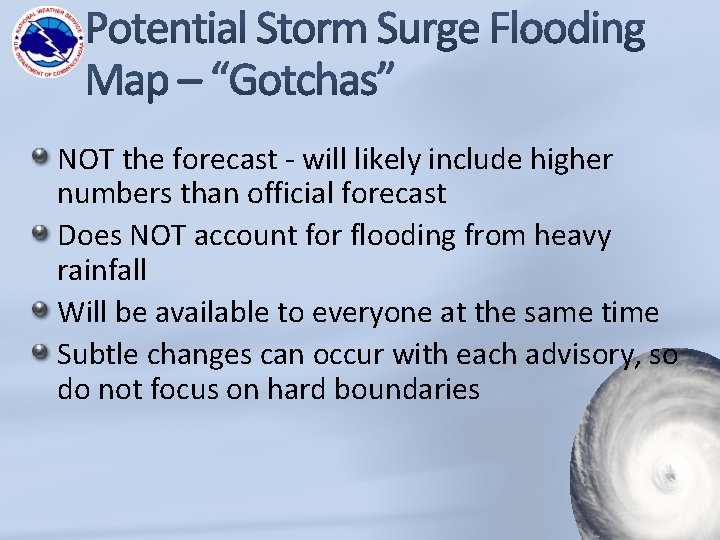 NATIONAL WEATHER SERVICE
U.S. DEPARTMENT OF COMMERCE NOAA

Potential Storm Surge Flooding Map – “Gotchas”

NOT the forecast - will likely include higher numbers than official forecast

Does NOT account for flooding from heavy rainfall

Will be available to everyone at the same time

Subtle changes can occur with each advisory, so do not focus on hard boundaries